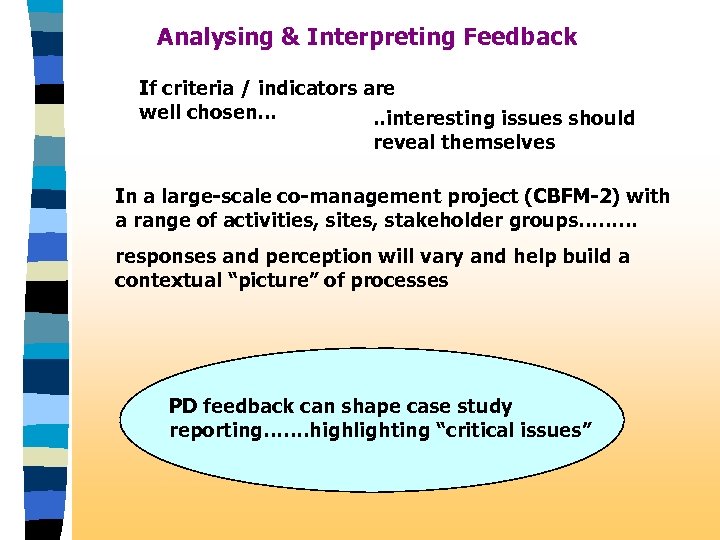 Analysing & Interpreting Feedback

If criteria / indicators are well chosen…

..interesting issues should reveal themselves

In a large-scale co-management project (CBFM-2) with a range of activities, sites, stakeholder groups………

responses and perception will vary and help build a contextual “picture” of processes

PD feedback can shape case study reporting…….highlighting “critical issues”